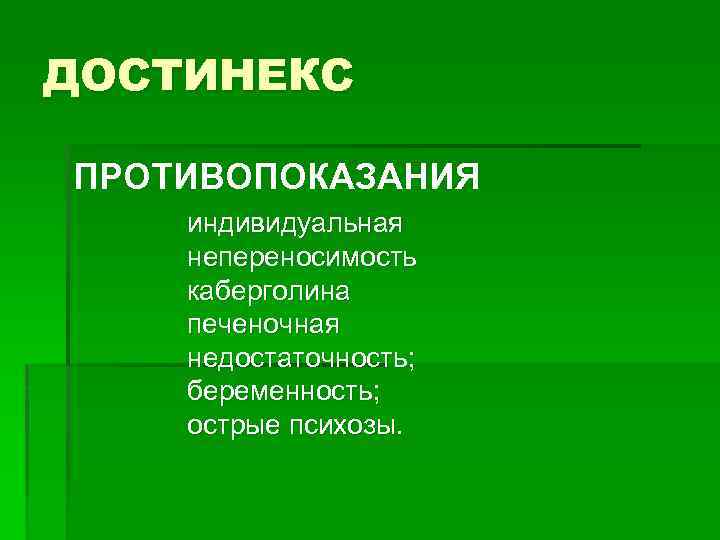 ДОСТИНЕКС

ПРОТИВОПОКАЗАНИЯ

индивидуальная непереносимость каберголина
печеночная недостаточность;
беременность;
острые психозы.